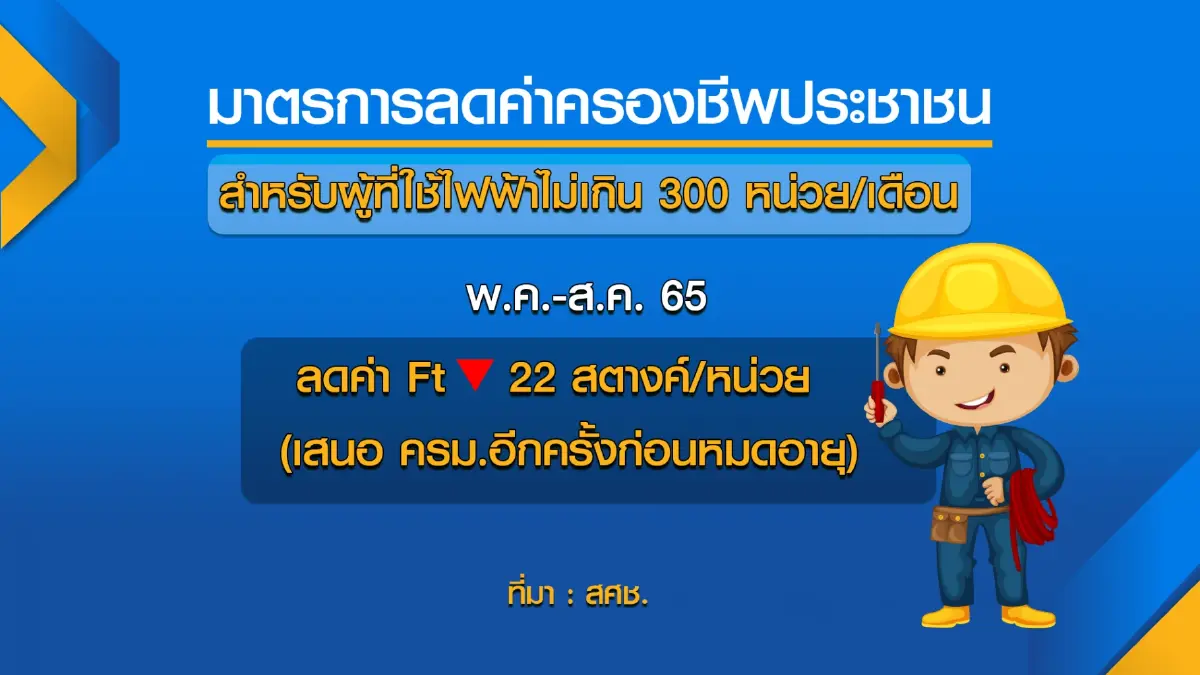 มาตรการลดค่าครองชีพประชาชน

สำหรับผู้ที่ใช้ไฟฟ้าไม่เกิน 300 หน่วย/เดือน

พ.ค.-ส.ค. 65

ลดค่า Ft ▼ 22 สตางค์/หน่วย
(เสนอ ครม.อีกครั้งก่อนหมดอายุ)

ที่มา : สศช.